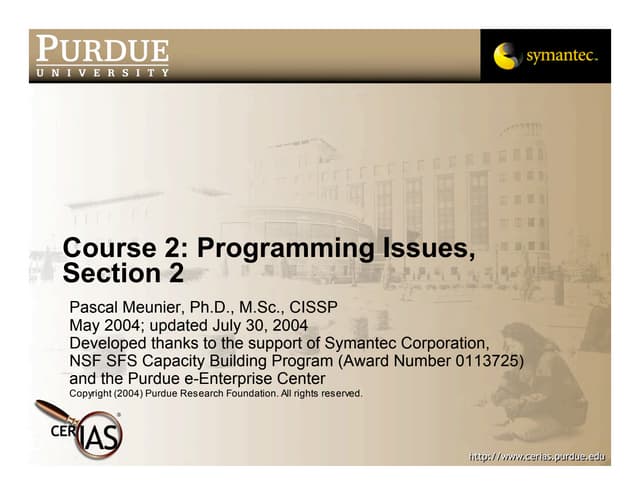 PURDUE
UNIVERSITY

symantec.

Course 2: Programming Issues, Section 2

Pascal Meunier, Ph.D., M.Sc., CISSP
May 2004; updated July 30, 2004
Developed thanks to the support of Symantec Corporation, NSF SFS Capacity Building Program (Award Number 0113725) and the Purdue e-Enterprise Center
Copyright (2004) Purdue Research Foundation. All rights reserved.

CERIAS

http://www.cerias.purdue.edu